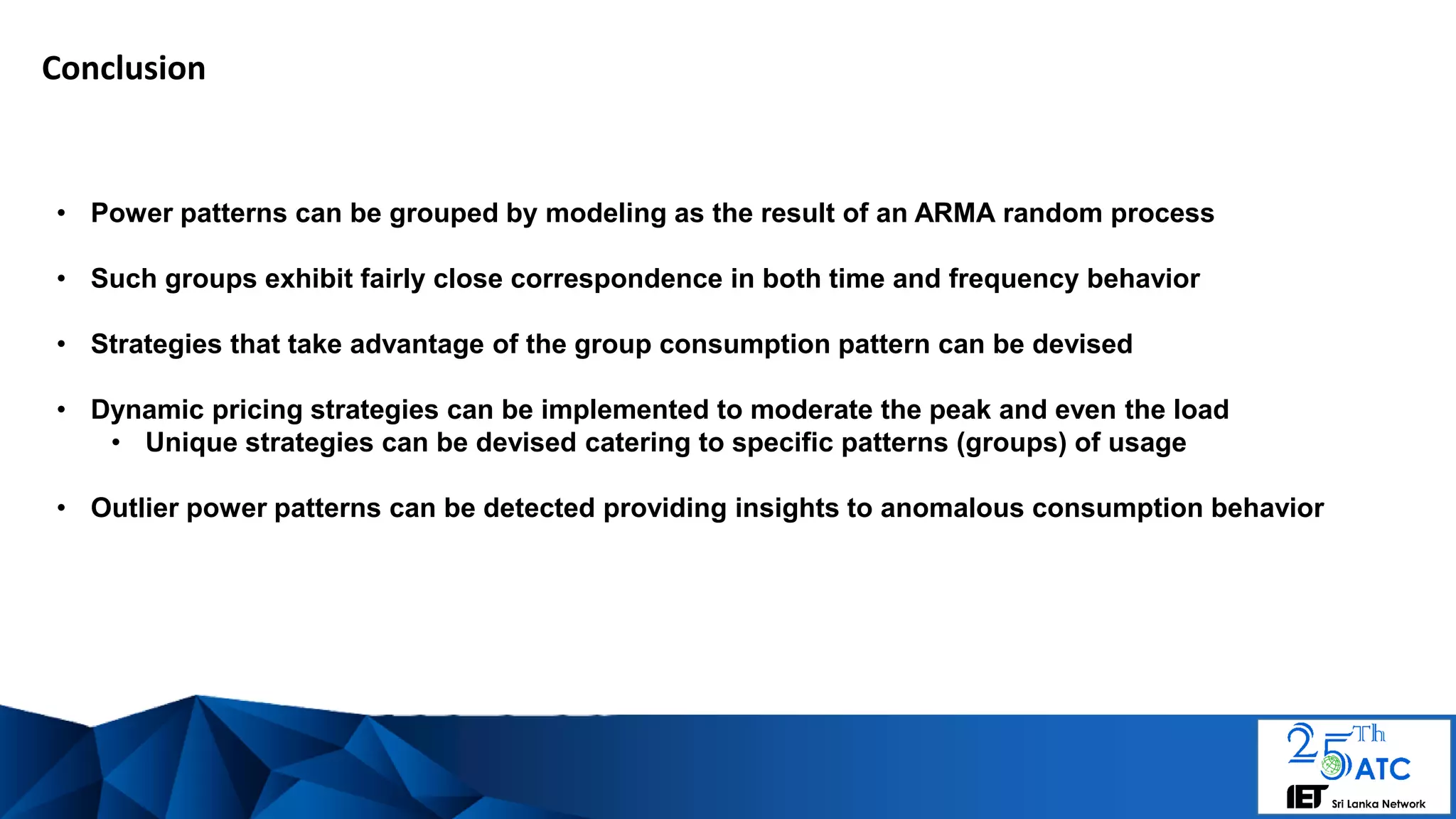 Conclusion

• Power patterns can be grouped by modeling as the result of an ARMA random process

• Such groups exhibit fairly close correspondence in both time and frequency behavior

• Strategies that take advantage of the group consumption pattern can be devised

• Dynamic pricing strategies can be implemented to moderate the peak and even the load
  • Unique strategies can be devised catering to specific patterns (groups) of usage

• Outlier power patterns can be detected providing insights to anomalous consumption behavior

25Th ATC
IET Sri Lanka Network